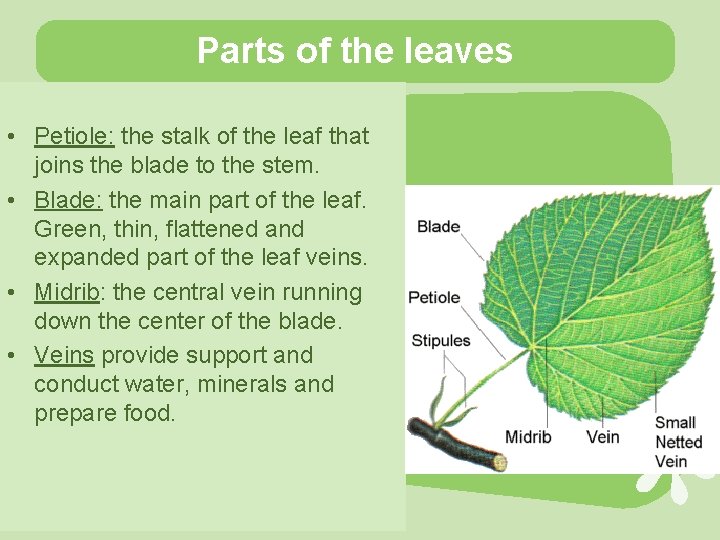 Parts of the leaves

• Petiole: the stalk of the leaf that joins the blade to the stem.
• Blade: the main part of the leaf. Green, thin, flattened and expanded part of the leaf veins.
• Midrib: the central vein running down the center of the blade.
• Veins provide support and conduct water, minerals and prepare food.

Blade
Petiole
Stipules
Midrib
Vein
Small Netted Vein